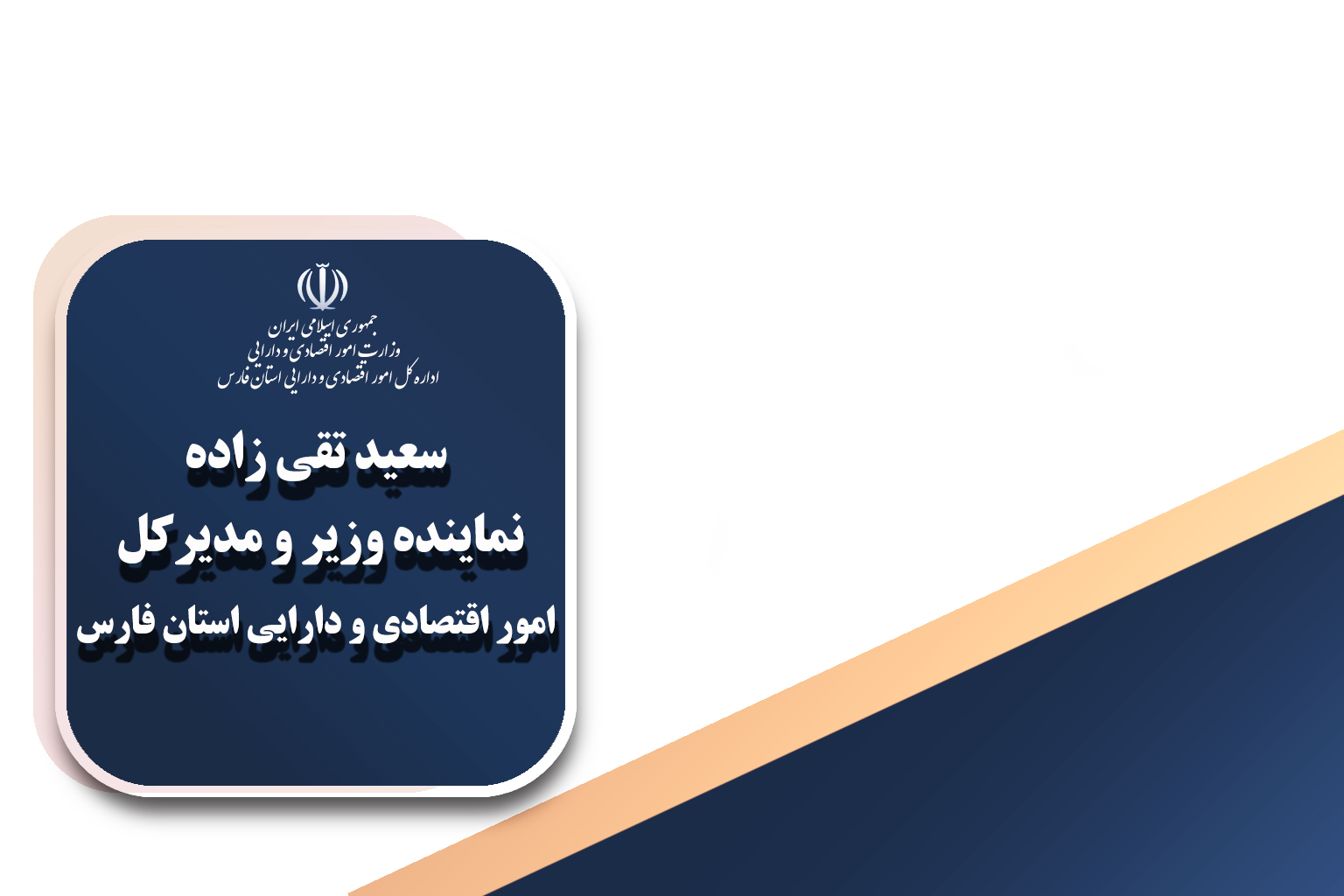 جمهوری اسلامی ایران
وزارت امور اقتصادی و دارایی
اداره کل امور اقتصادی و دارایی استان فارس

سعید تقی زاده
نماینده وزیر و مدیر کل
امور اقتصادی و دارایی استان فارس